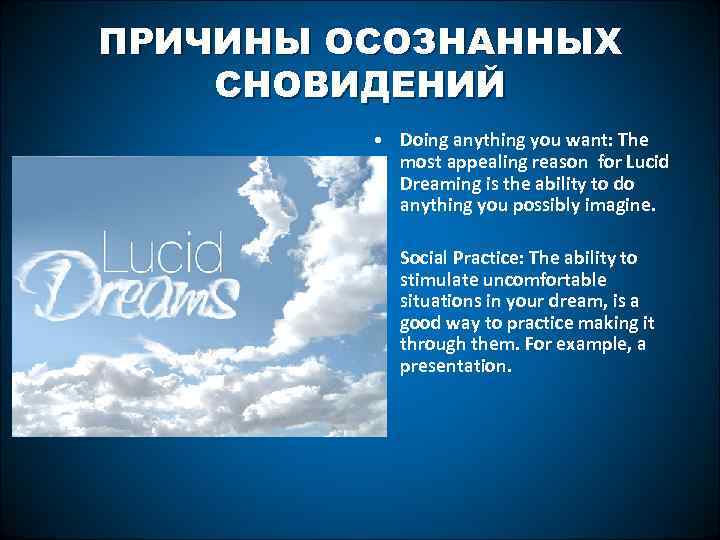 ПРИЧИНЫ ОСОЗНАННЫХ СНОВИДЕНИЙ

Lucid Dreams

• Doing anything you want: The most appealing reason for Lucid Dreaming is the ability to do anything you possibly imagine.

Social Practice: The ability to stimulate uncomfortable situations in your dream, is a good way to practice making it through them. For example, a presentation.